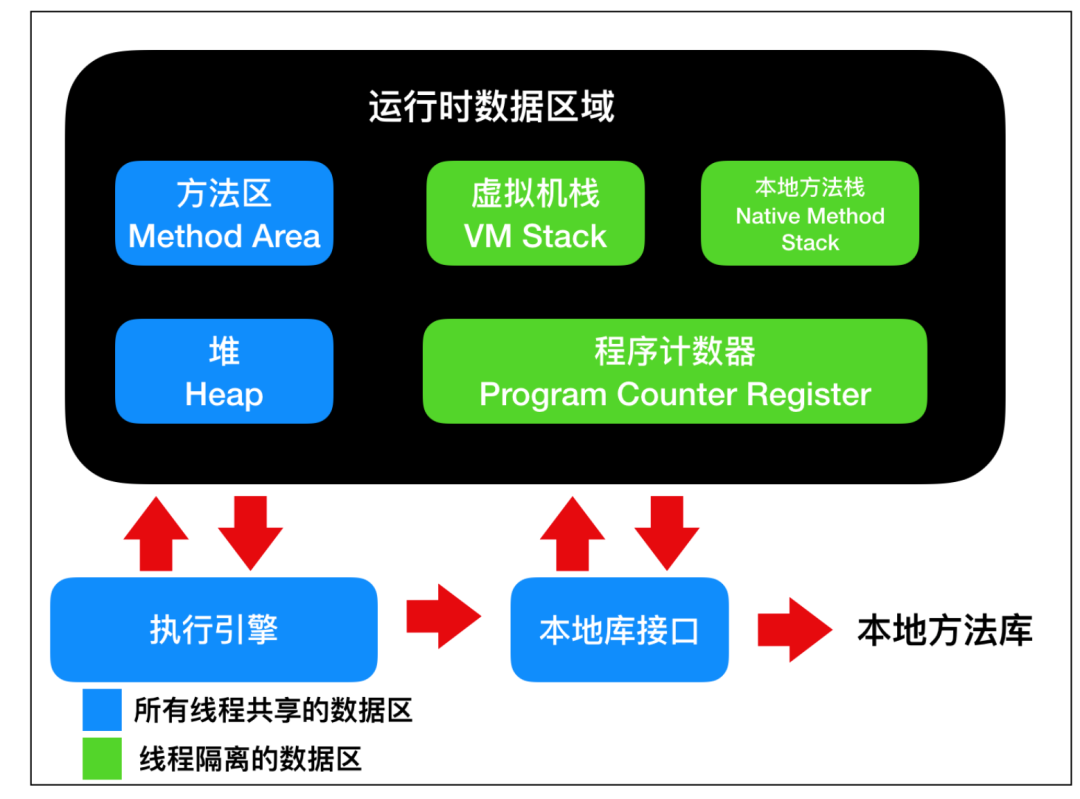 运行时数据区域

方法区
Method Area

虚拟机栈
VM Stack

本地方法栈
Native Method Stack

堆
Heap

程序计数器
Program Counter Register

执行引擎

本地库接口

本地方法库

所有线程共享的数据区

线程隔离的数据区